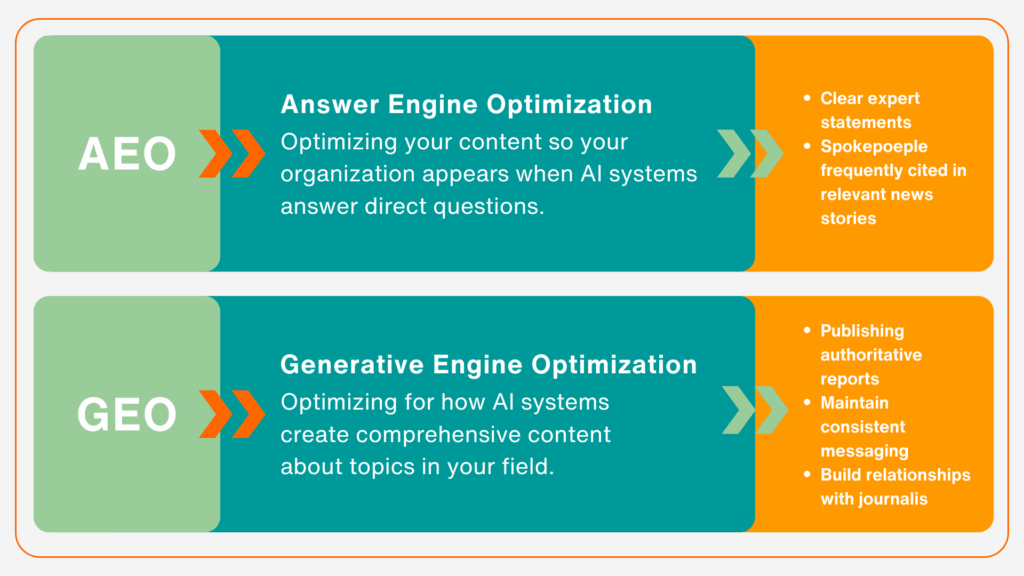 AEO

Answer Engine Optimization

Optimizing your content so your organization appears when AI systems answer direct questions.

- Clear expert statements
- Spokepoeple frequently cited in relevant news stories

GEO

Generative Engine Optimization

Optimizing for how AI systems create comprehensive content about topics in your field.

- Publishing authoritative reports
- Maintain consistent messaging
- Build relationships with journalis